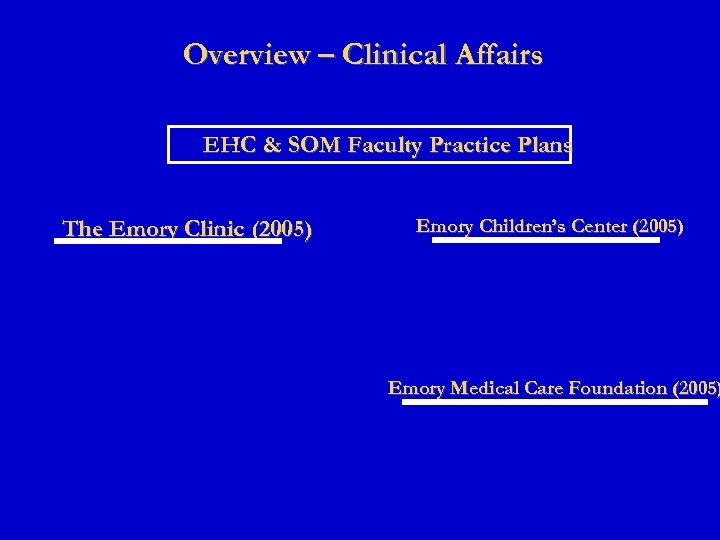 Overview – Clinical Affairs

EHC & SOM Faculty Practice Plans

The Emory Clinic (2005)

Emory Children's Center (2005)

Emory Medical Care Foundation (2005)